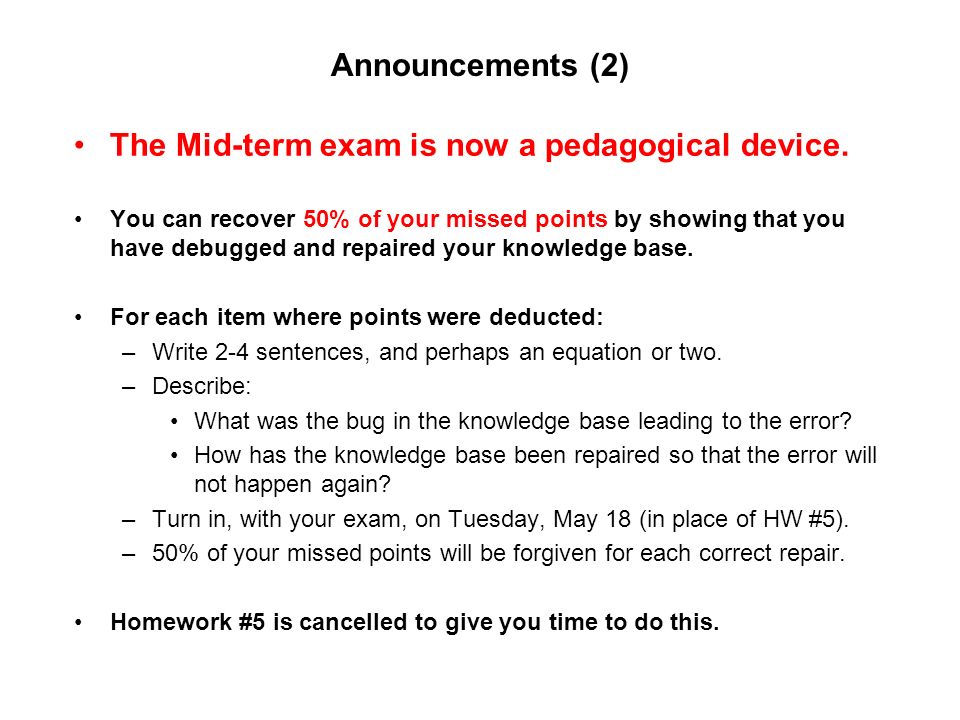 Announcements (2)

• The Mid-term exam is now a pedagogical device.

• You can recover 50% of your missed points by showing that you have debugged and repaired your knowledge base.

• For each item where points were deducted:
– Write 2-4 sentences, and perhaps an equation or two.
– Describe:
• What was the bug in the knowledge base leading to the error?
• How has the knowledge base been repaired so that the error will not happen again?
– Turn in, with your exam, on Tuesday, May 18 (in place of HW #5).
– 50% of your missed points will be forgiven for each correct repair.

• Homework #5 is cancelled to give you time to do this.